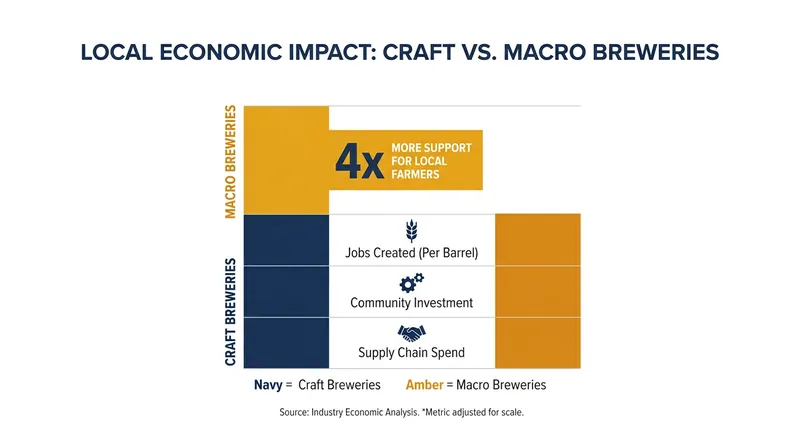 LOCAL ECONOMIC IMPACT: CRAFT VS. MACRO BREWERIES

MACRO BREWERIES

4x MORE SUPPORT FOR LOCAL FARMERS

CRAFT BREWERIES

Jobs Created (Per Barrel)

Community Investment

Supply Chain Spend

Navy = Craft Breweries Amber = Macro Breweries

Source: Industry Economic Analysis. *Metric adjusted for scale.